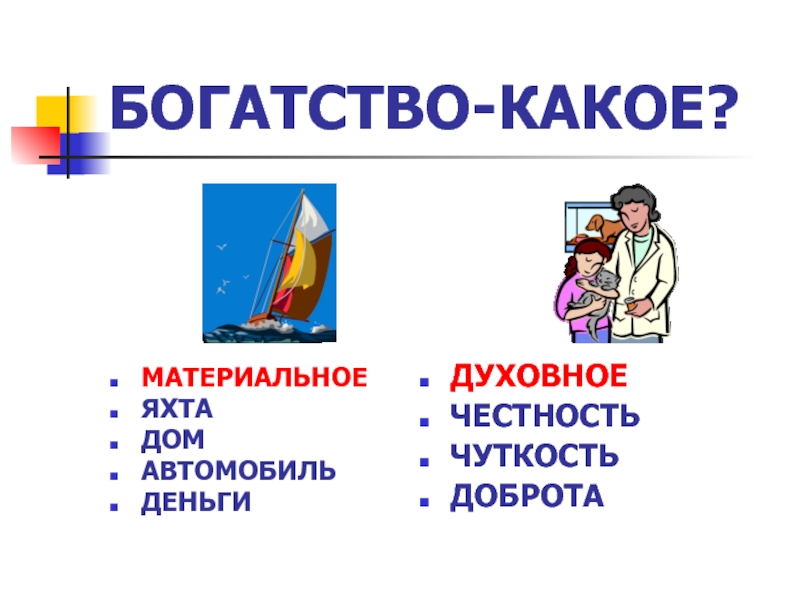 БОГАТСТВО-КАКОЕ?

- МАТЕРИАЛЬНОЕ
- ЯХТА
- ДОМ
- АВТОМОБИЛЬ
- ДЕНЬГИ

- ДУХОВНОЕ
- ЧЕСТНОСТЬ
- ЧУТКОСТЬ
- ДОБРОТА